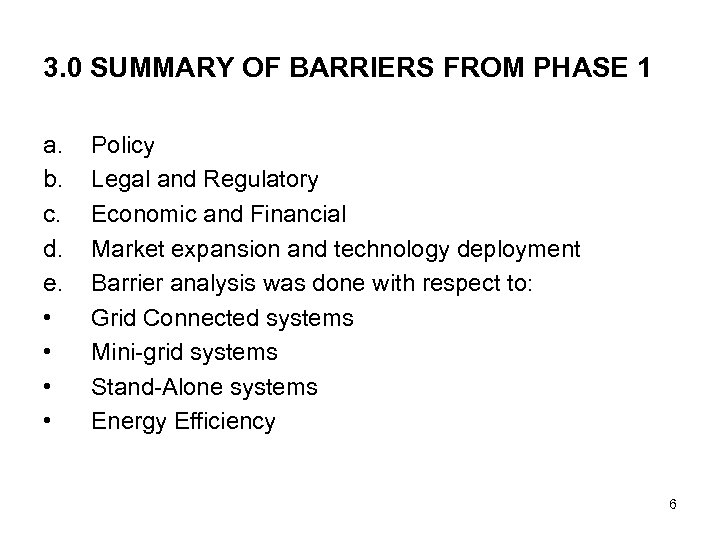 3.0 SUMMARY OF BARRIERS FROM PHASE 1

a. Policy
b. Legal and Regulatory
c. Economic and Financial
d. Market expansion and technology deployment
e. Barrier analysis was done with respect to:
• Grid Connected systems
• Mini-grid systems
• Stand-Alone systems
• Energy Efficiency

6